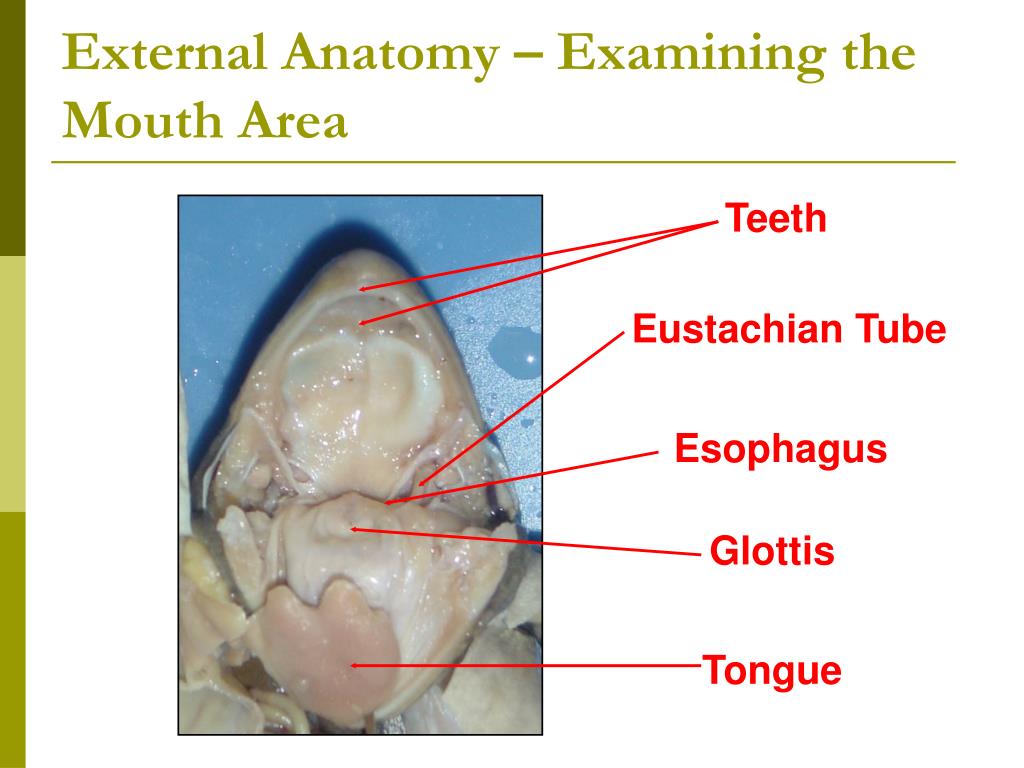 External Anatomy – Examining the Mouth Area

Teeth

Eustachian Tube

Esophagus

Glottis

Tongue